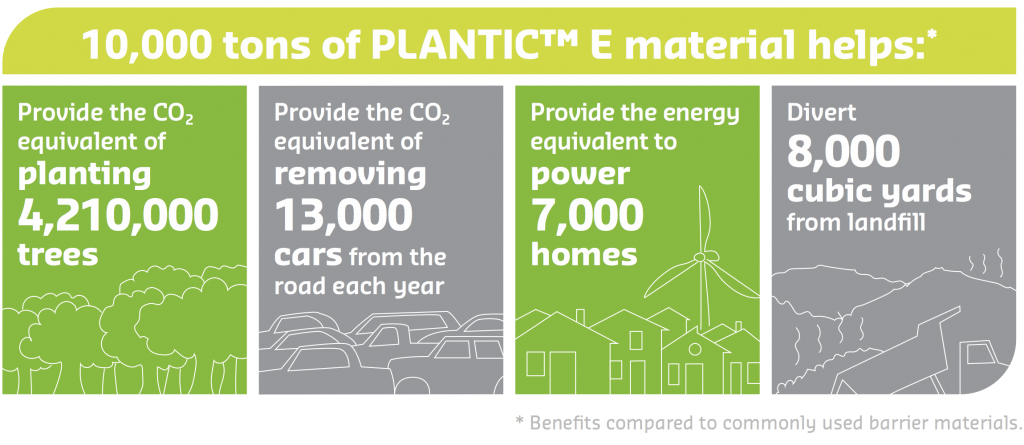 10,000 tons of PLANTIC™ E material helps:*

Provide the $CO_2$ equivalent of planting 4,210,000 trees

Provide the $CO_2$ equivalent of removing 13,000 cars from the road each year

Provide the energy equivalent to power 7,000 homes

Divert 8,000 cubic yards from landfill

* Benefits compared to commonly used barrier materials.